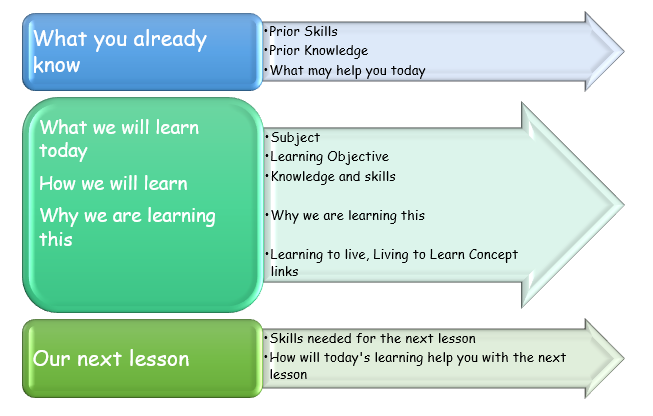 What you already know

•Prior Skills
•Prior Knowledge
•What may help you today

What we will learn today

How we will learn

Why we are learning this

•Subject
•Learning Objective
•Knowledge and skills

•Why we are learning this

•Learning to live, Living to Learn Concept links

Our next lesson

•Skills needed for the next lesson
•How will today's learning help you with the next lesson